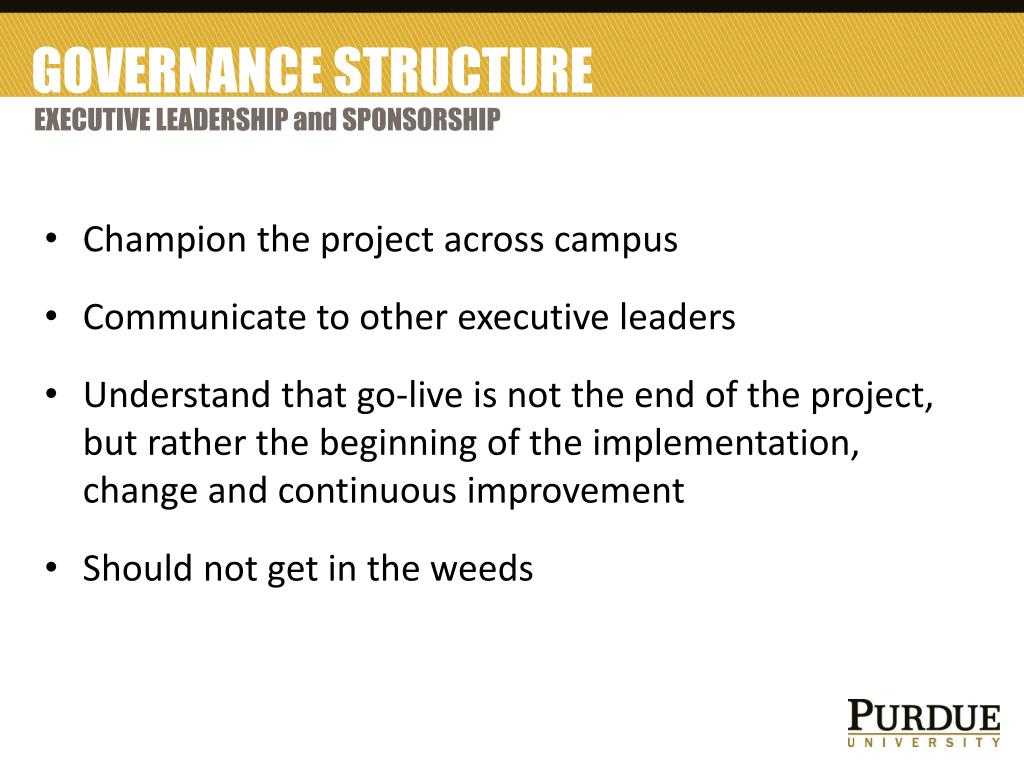 GOVERNANCE STRUCTURE
EXECUTIVE LEADERSHIP and SPONSORSHIP

• Champion the project across campus

• Communicate to other executive leaders

• Understand that go-live is not the end of the project, but rather the beginning of the implementation, change and continuous improvement

• Should not get in the weeds

PURDUE
UNIVERSITY